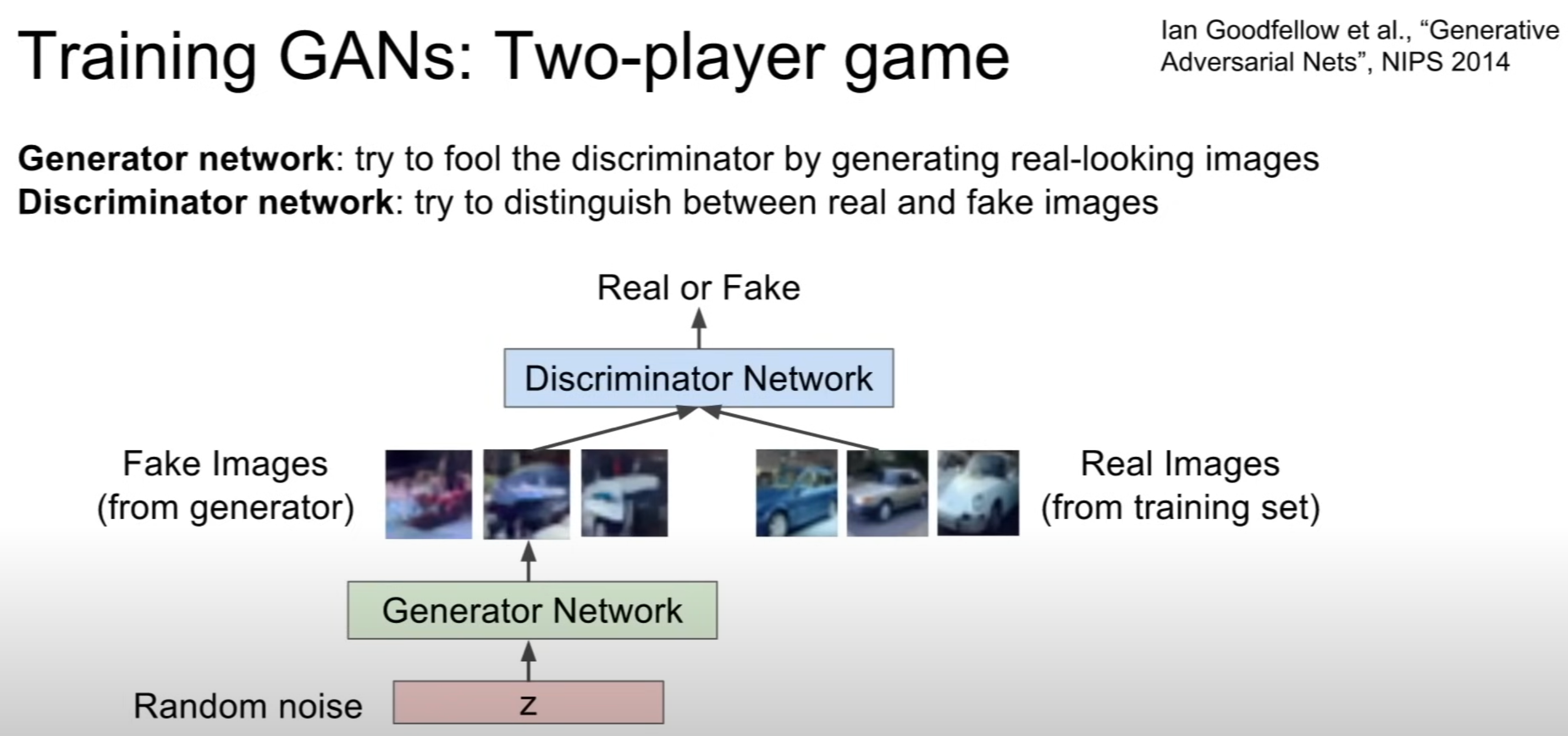 Training GANs: Two-player game

Ian Goodfellow et al., "Generative Adversarial Nets", NIPS 2014

Generator network: try to fool the discriminator by generating real-looking images
Discriminator network: try to distinguish between real and fake images

Real or Fake

Discriminator Network

Fake Images
(from generator)

Real Images
(from training set)

Generator Network

Random noise

z